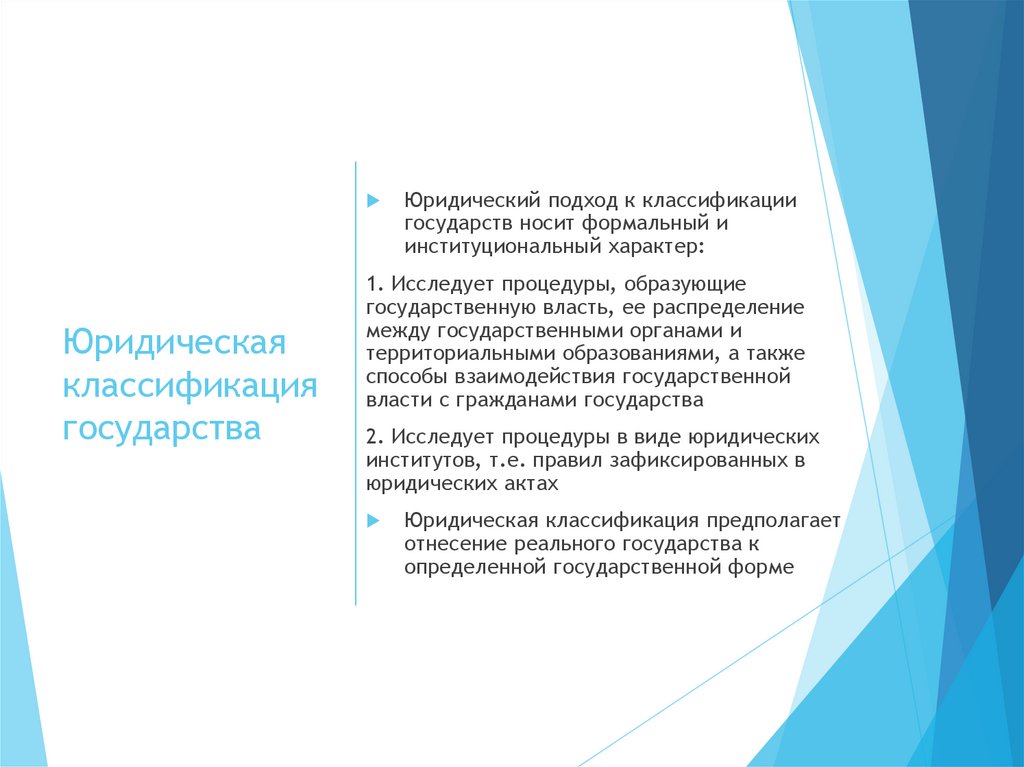 Юридическая классификация государства

Юридический подход к классификации государств носит формальный и институциональный характер:

1. Исследует процедуры, образующие государственную власть, ее распределение между государственными органами и территориальными образованиями, а также способы взаимодействия государственной власти с гражданами государства

2. Исследует процедуры в виде юридических институтов, т.е. правил зафиксированных в юридических актах

Юридическая классификация предполагает отнесение реального государства к определенной государственной форме